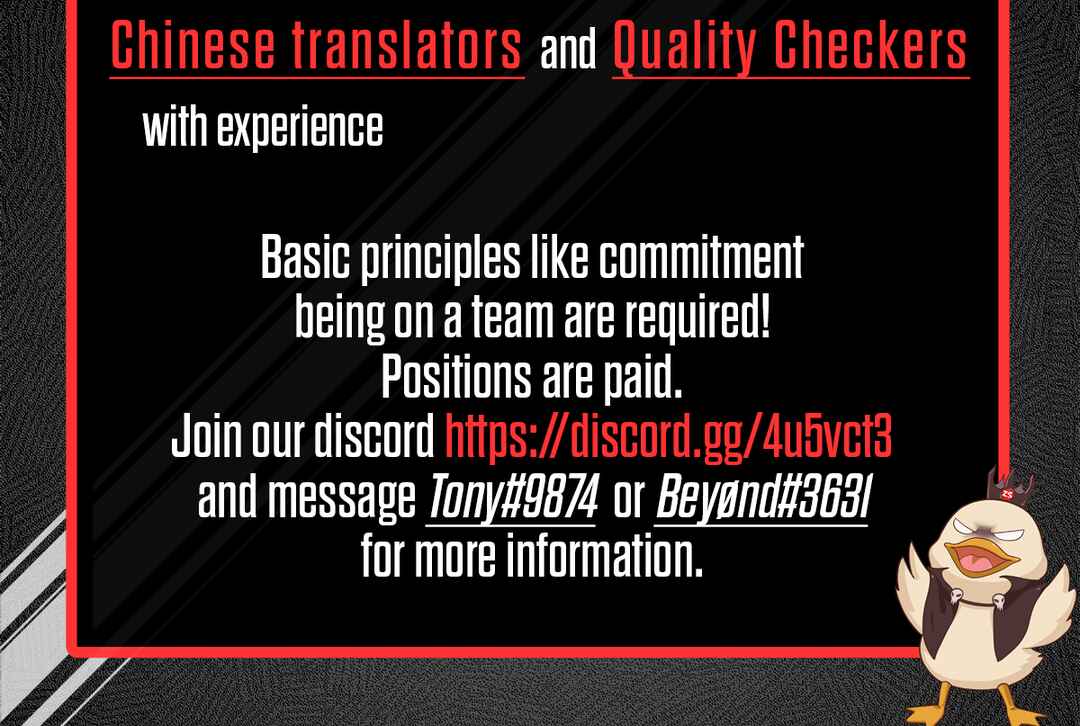 Chinese translators and Quality Checkers
with experience

Basic principles like commitment being on a team are required! Positions are paid. Join our discord https://discord.gg/4u5vct3 and message Tony#9874 or Beyønd#3631 for more information.

ZS